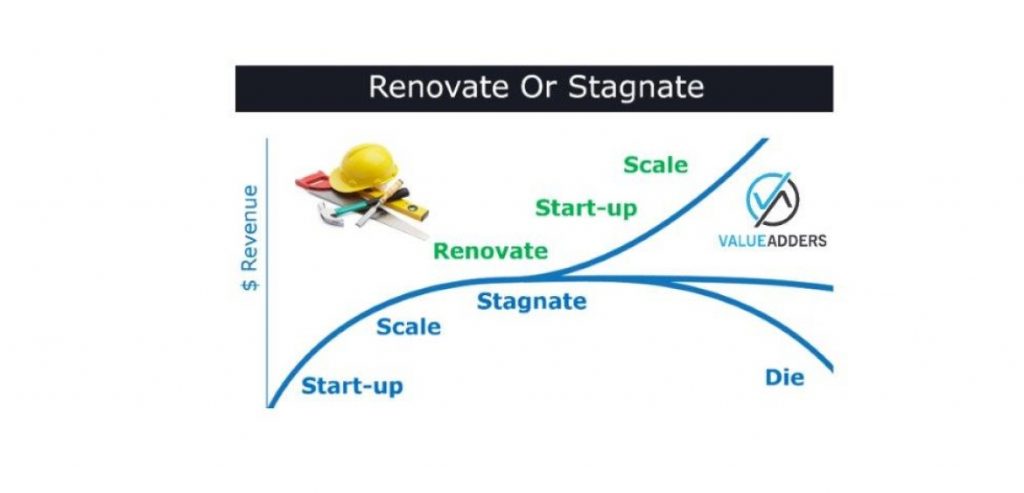 Renovate Or Stagnate

$ Revenue

Scale

Start-up

Renovate

VALUEADDERS

Stagnate

Scale

Start-up

Die